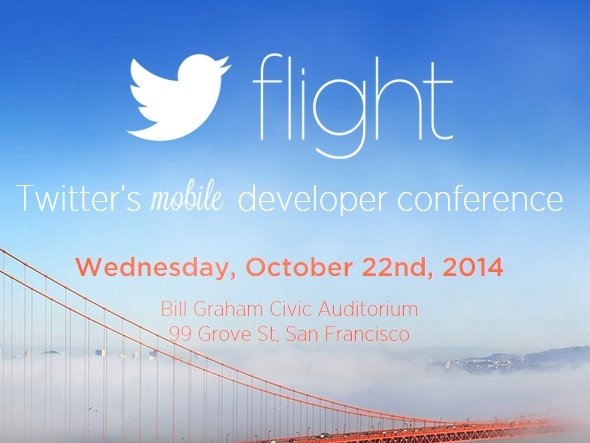 flight

Twitter's mobile developer conference

Wednesday, October 22nd, 2014

Bill Graham Civic Auditorium
99 Grove St, San Francisco